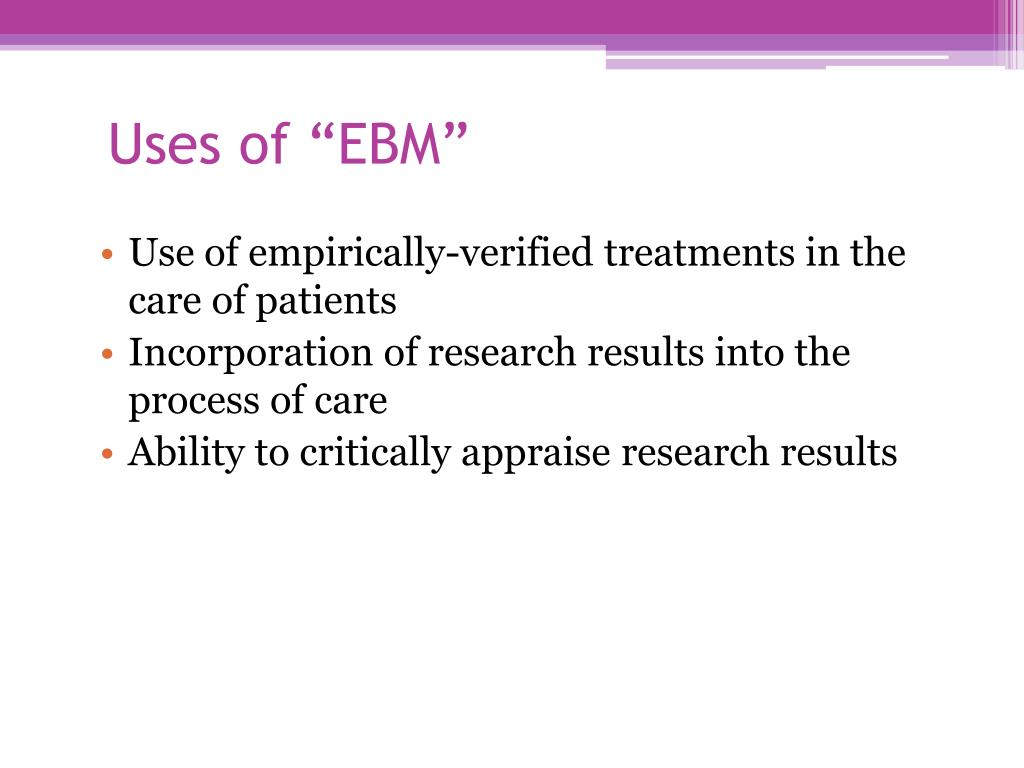 Uses of “EBM”

• Use of empirically-verified treatments in the care of patients
• Incorporation of research results into the process of care
• Ability to critically appraise research results